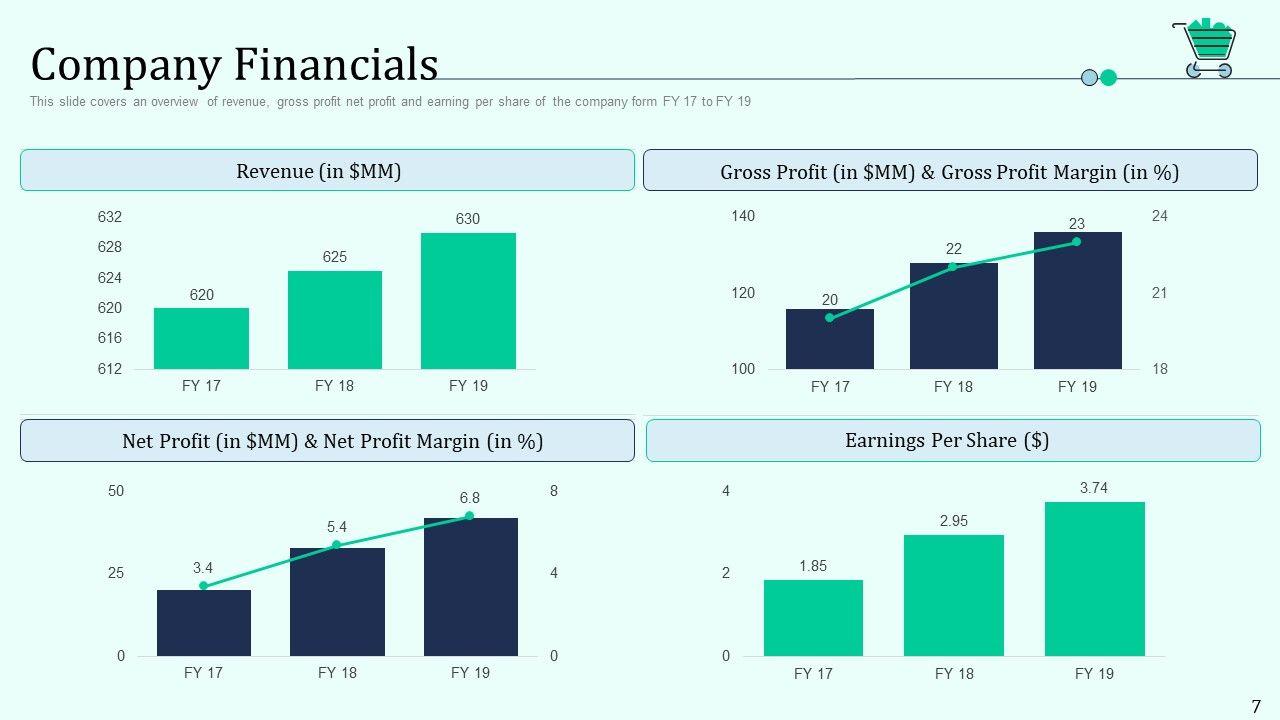 Company Financials

This slide covers an overview of revenue, gross profit net profit and earning per share of the company form FY 17 to FY 19

Revenue (in $MM)

632
628
624
620
616
612

620
625
630

FY 17
FY 18
FY 19

Gross Profit (in $MM) & Gross Profit Margin (in %)

140
120
100

24
21
18

20
22
23

FY 17
FY 18
FY 19

Net Profit (in $MM) & Net Profit Margin (in %)

50
25
0

8
4
0

3.4
5.4
6.8

FY 17
FY 18
FY 19

Earnings Per Share ($)

4
2
0

1.85
2.95
3.74

FY 17
FY 18
FY 19

7